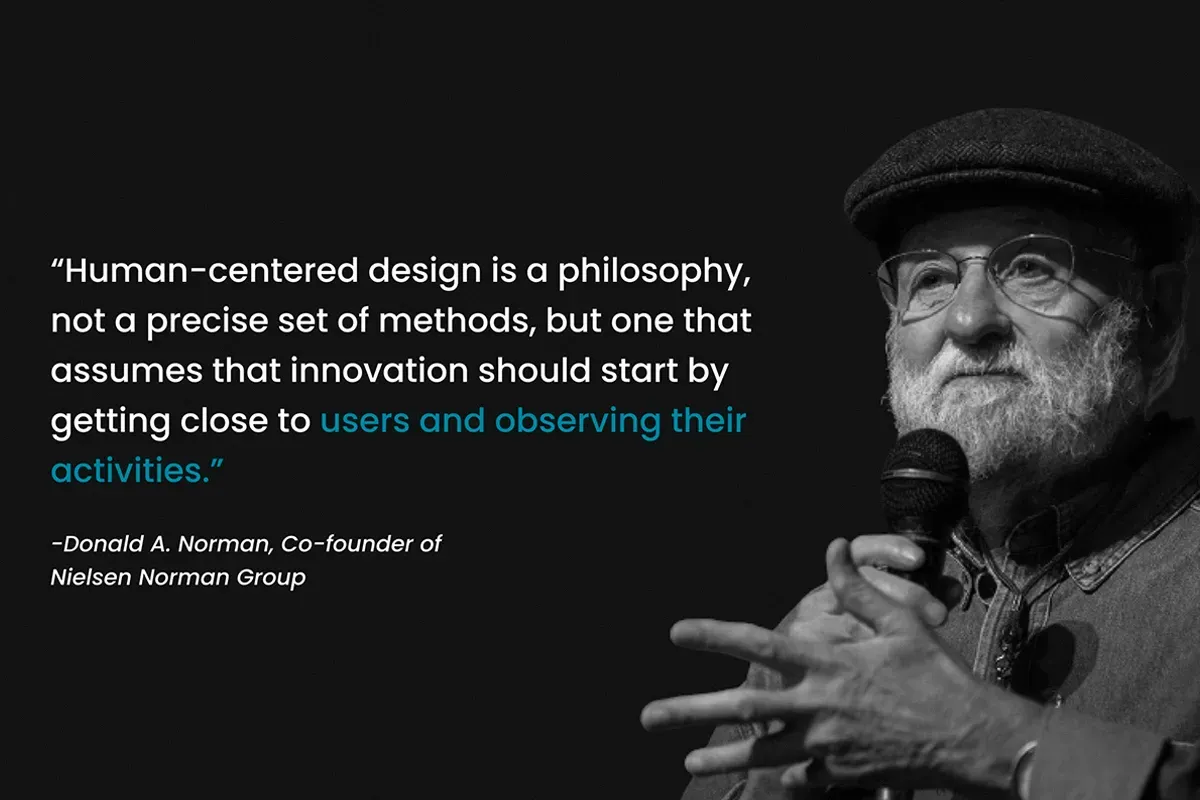 “Human-centered design is a philosophy, not a precise set of methods, but one that assumes that innovation should start by getting close to users and observing their activities.”

-Donald A. Norman, Co-founder of Nielsen Norman Group